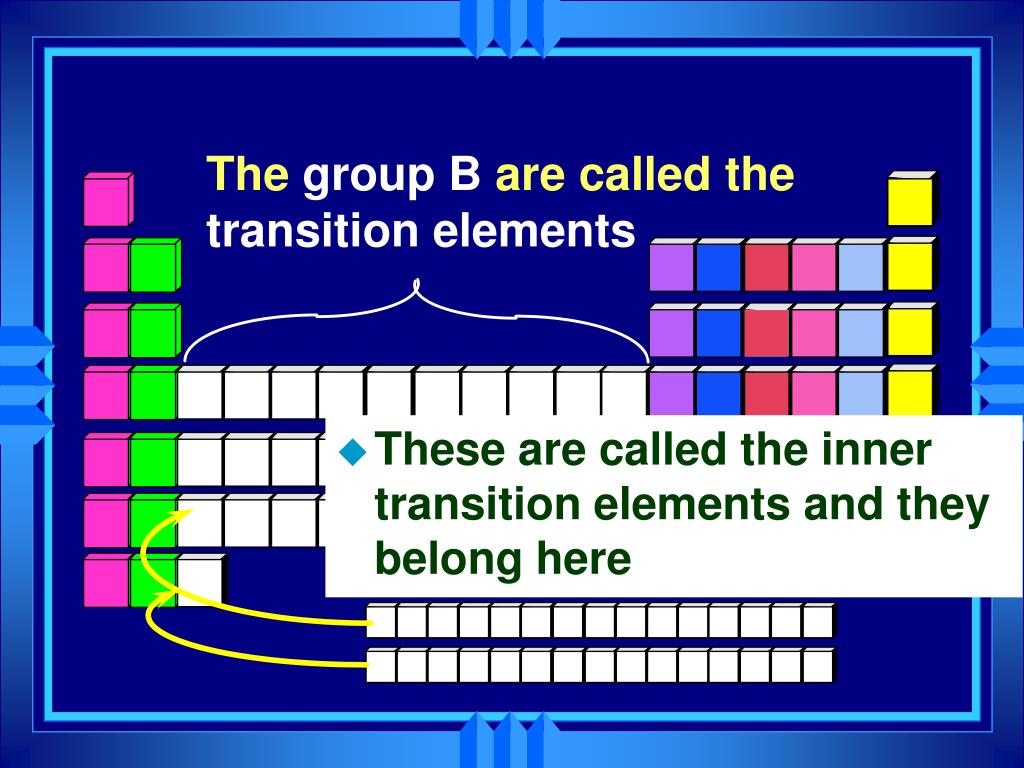 The group B are called the transition elements

These are called the inner transition elements and they belong here